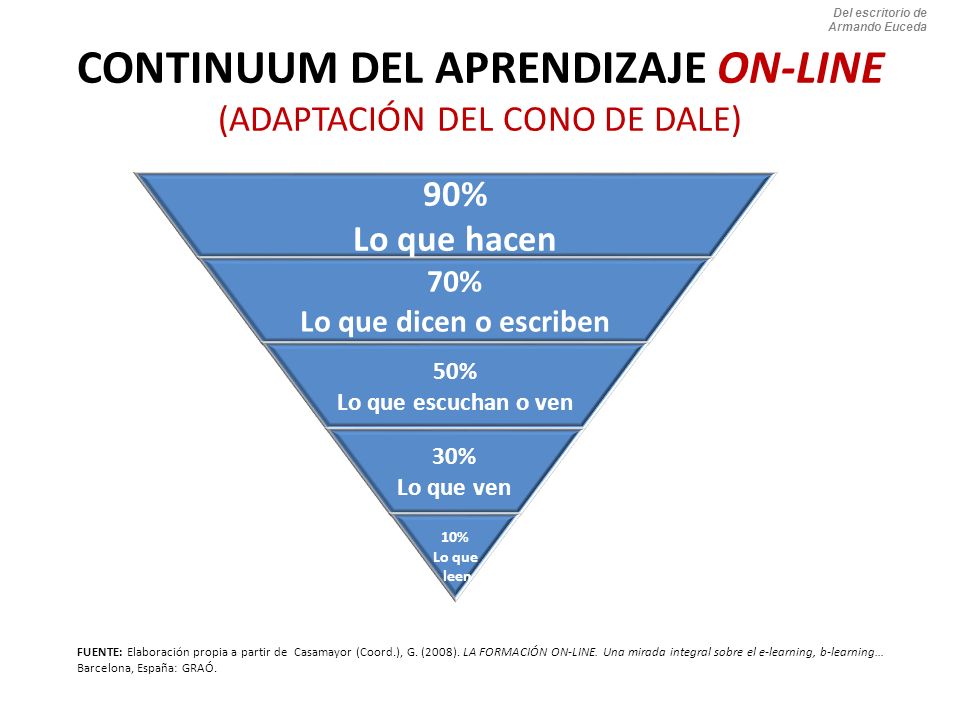 Del escritorio de
Armando Euceda

CONTINUUM DEL APRENDIZAJE ON-LINE
(ADAPTACIÓN DEL CONO DE DALE)

90%
Lo que hacen

70%
Lo que dicen o escriben

50%
Lo que escuchan o ven

30%
Lo que ven

10%
Lo que leen

FUENTE: Elaboración propia a partir de Casamayor (Coord.), G. (2008). LA FORMACIÓN ON-LINE. Una mirada integral sobre el e-learning, b-learning… Barcelona, España: GRAÓ.